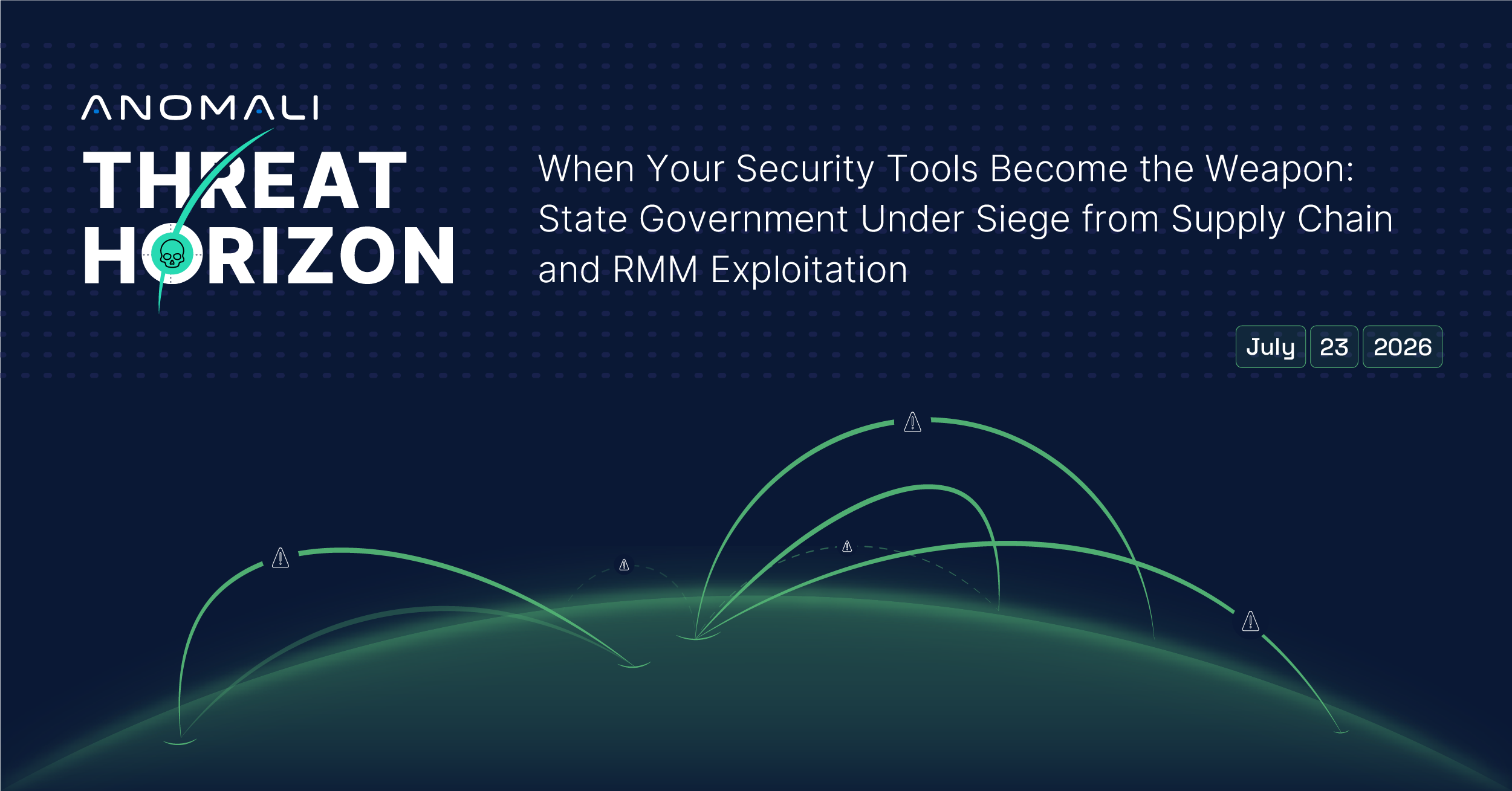 ANOMALI
THREAT HORIZON

When Your Security Tools Become the Weapon: State Government Under Siege from Supply Chain and RMM Exploitation

July 23 2026